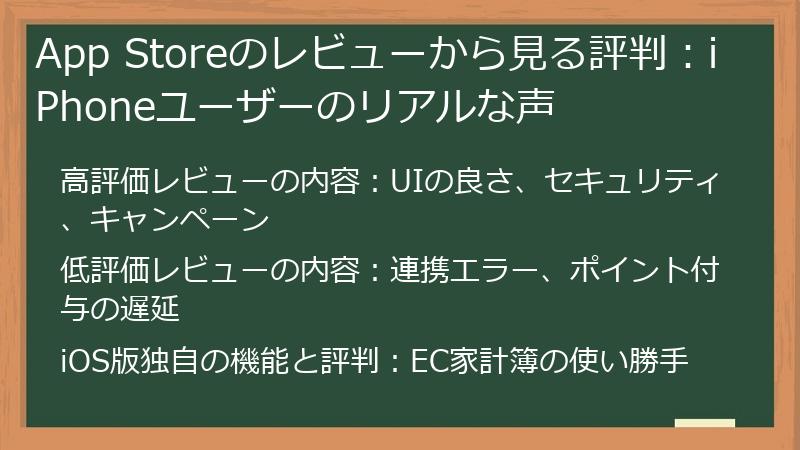 App Storeのレビューから見る評判：iPhoneユーザーのリアルな声

高評価レビューの内容：UIの良さ、セキュリティ、キャンペーン

低評価レビューの内容：連携エラー、ポイント付与の遅延

iOS版独自の機能と評判：EC家計簿の使い勝手